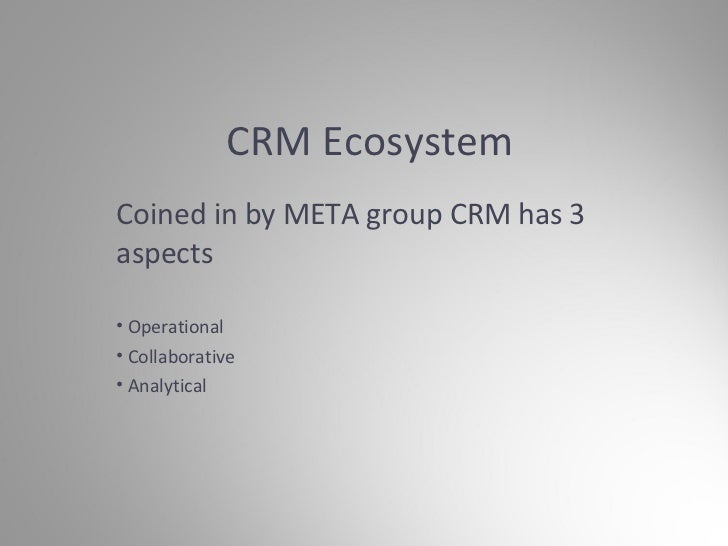 CRM Ecosystem

Coined in by META group CRM has 3 aspects

• Operational
• Collaborative
• Analytical